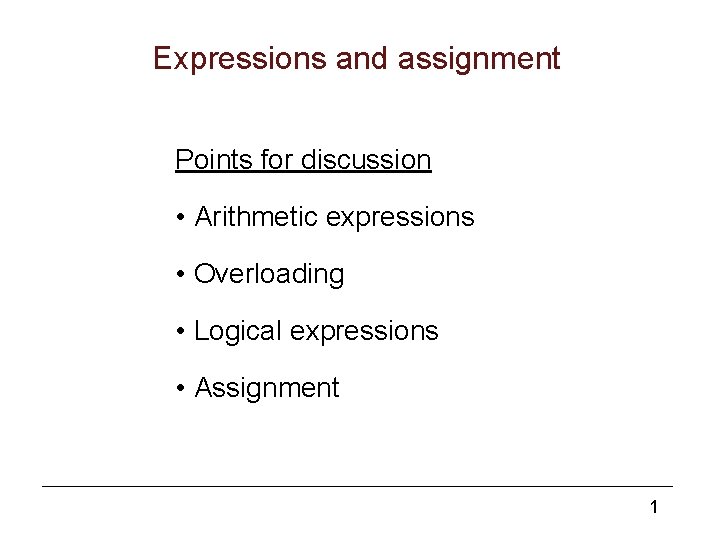 Expressions and assignment

Points for discussion

• Arithmetic expressions

• Overloading

• Logical expressions

• Assignment

1